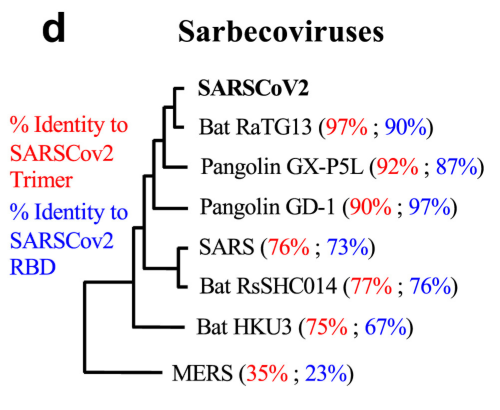 d

Sarbecoviruses

% Identity to SARSCov2 Trimer

% Identity to SARSCov2 RBD

SARSCoV2

Bat RaTG13 (97% ; 90%)

Pangolin GX-P5L (92% ; 87%)

Pangolin GD-1 (90% ; 97%)

SARS (76% ; 73%)

Bat RsSHC014 (77% ; 76%)

Bat HKU3 (75% ; 67%)

MERS (35% ; 23%)